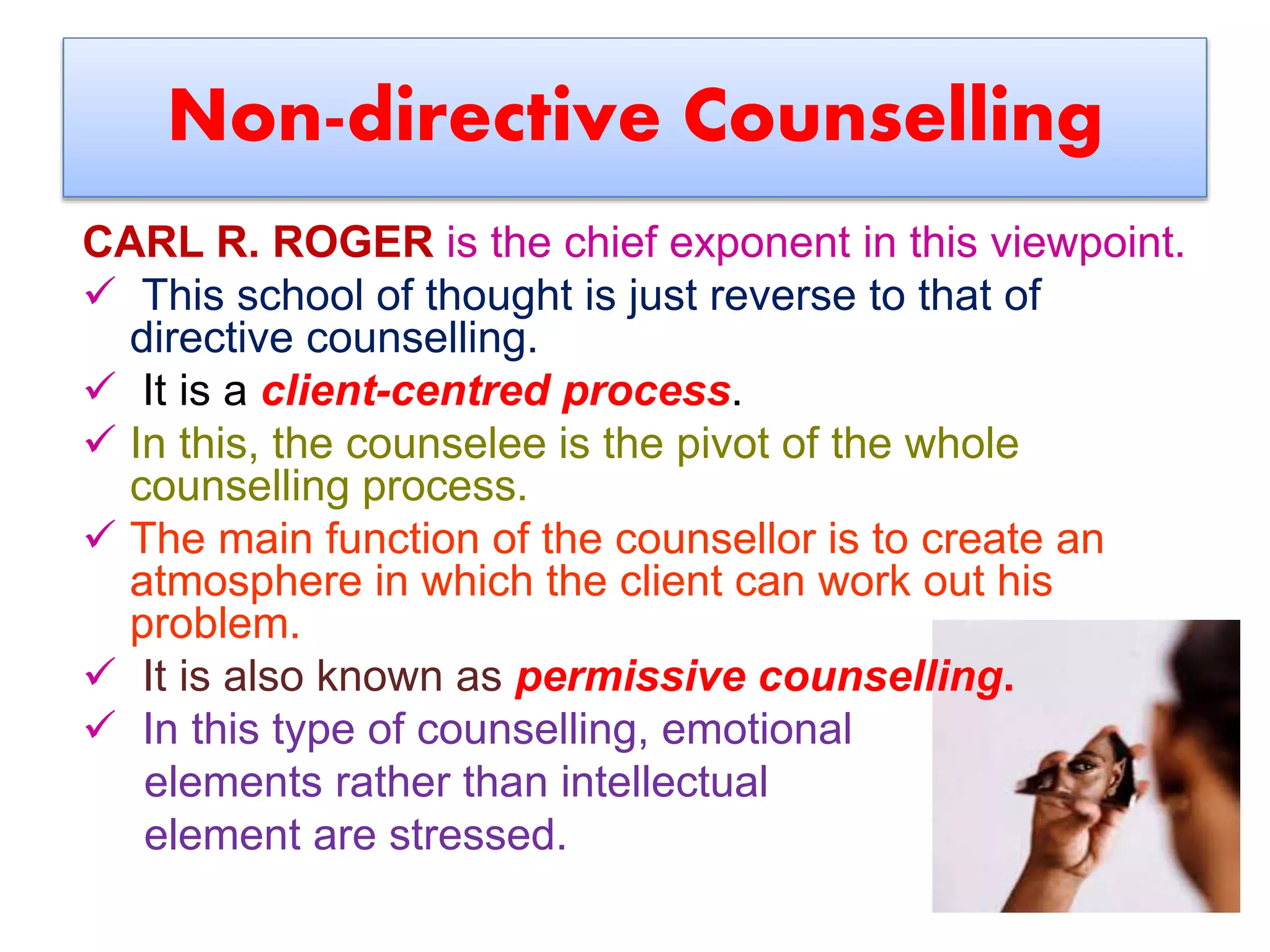 Non-directive Counselling

CARL R. ROGER is the chief exponent in this viewpoint.

✓ This school of thought is just reverse to that of directive counselling.

✓ It is a client-centred process.

✓ In this, the counselee is the pivot of the whole counselling process.

✓ The main function of the counsellor is to create an atmosphere in which the client can work out his problem.

✓ It is also known as permissive counselling.

✓ In this type of counselling, emotional elements rather than intellectual element are stressed.